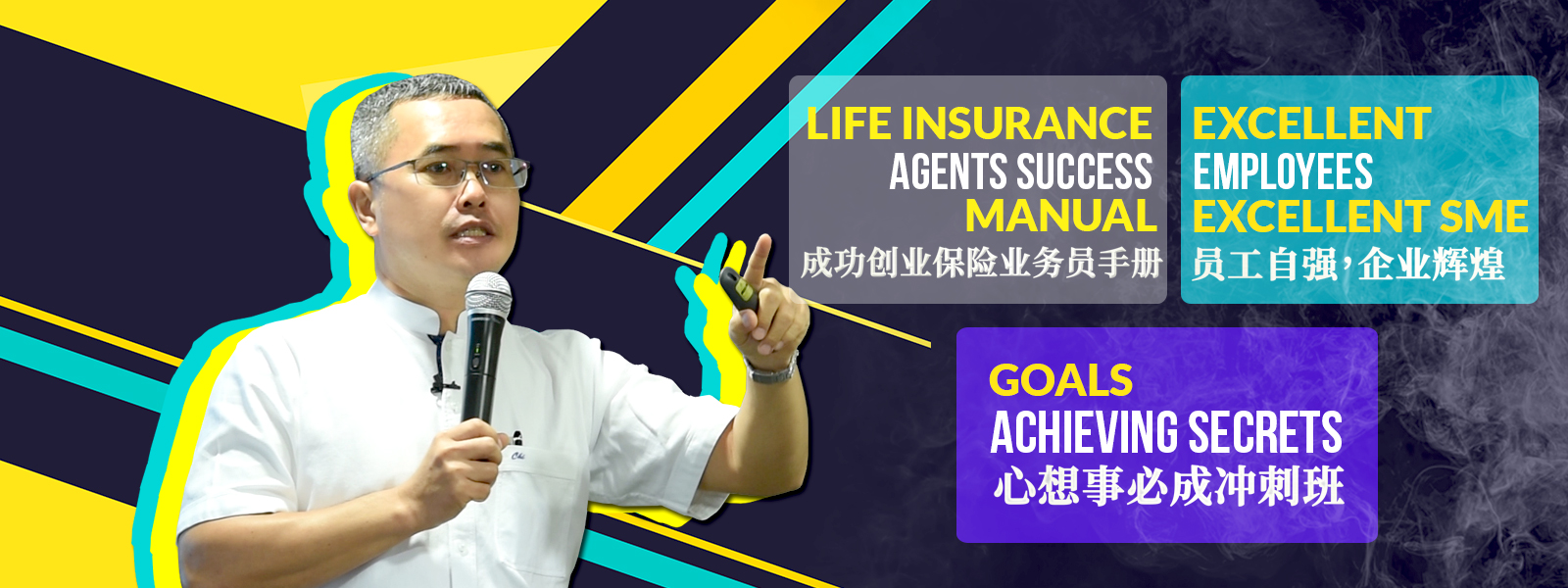 LIFE INSURANCE
AGENTS SUCCESS
MANUAL
成功创业保险业务员手册

EXCELLENT
EMPLOYEES
EXCELLENT SME
员工自强，企业辉煌

GOALS
ACHIEVING SECRETS
心想事必成冲刺班